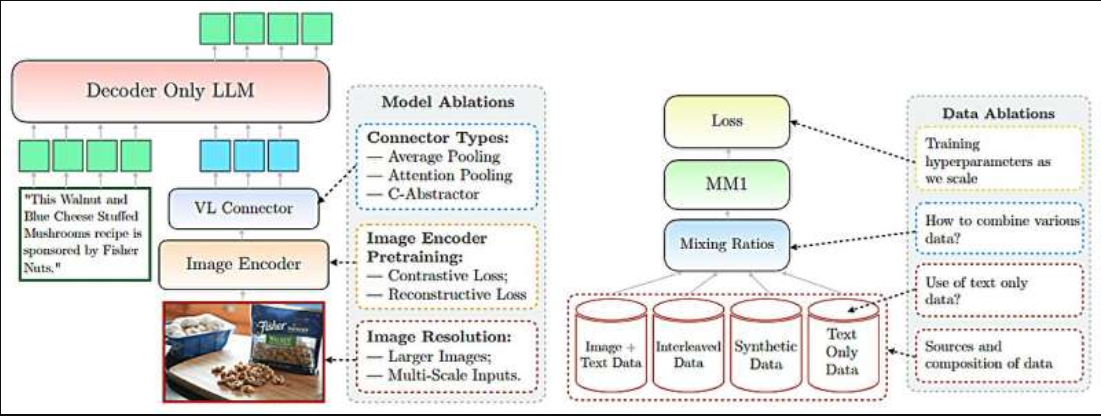 Decoder Only LLM

"This Walnut and Blue Cheese Stuffed Mushrooms recipe is sponsored by Fisher Nuts."

VL Connector

Image Encoder

Fisher

Model Ablations

Connector Types:
— Average Pooling
— Attention Pooling
— C-Abstractor

Image Encoder Pretraining:
— Contrastive Loss;
— Reconstructive Loss

Image Resolution:
— Larger Images;
— Multi-Scale Inputs.

Loss

MM1

Mixing Ratios

Image + Text Data

Interleaved Data

Synthetic Data

Text Only Data

Data Ablations

Training hyperparameters as we scale

How to combine various data?

Use of text only data?

Sources and composition of data